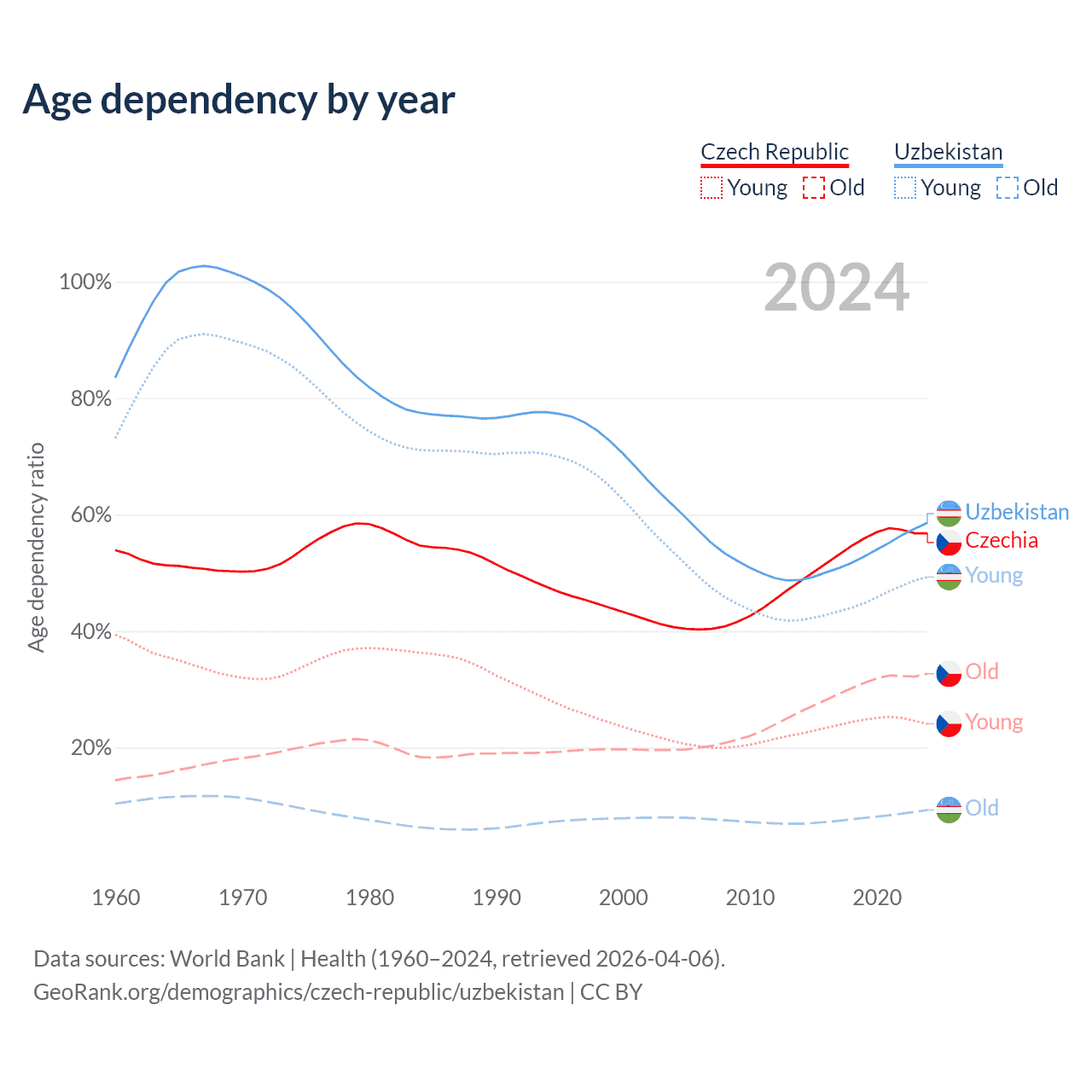 Age dependency by year

Czech Republic
Young Old
Uzbekistan
Young Old

2024

Age dependency ratio

100%
80%
60%
40%
20%

Uzbekistan
Czechia
Young
Old
Young
Old

1960
1970
1980
1990
2000
2010
2020

Data sources: World Bank | Health (1960–2024, retrieved 2026-04-06).
GeoRank.org/demographics/czech-republic/uzbekistan | CC BY